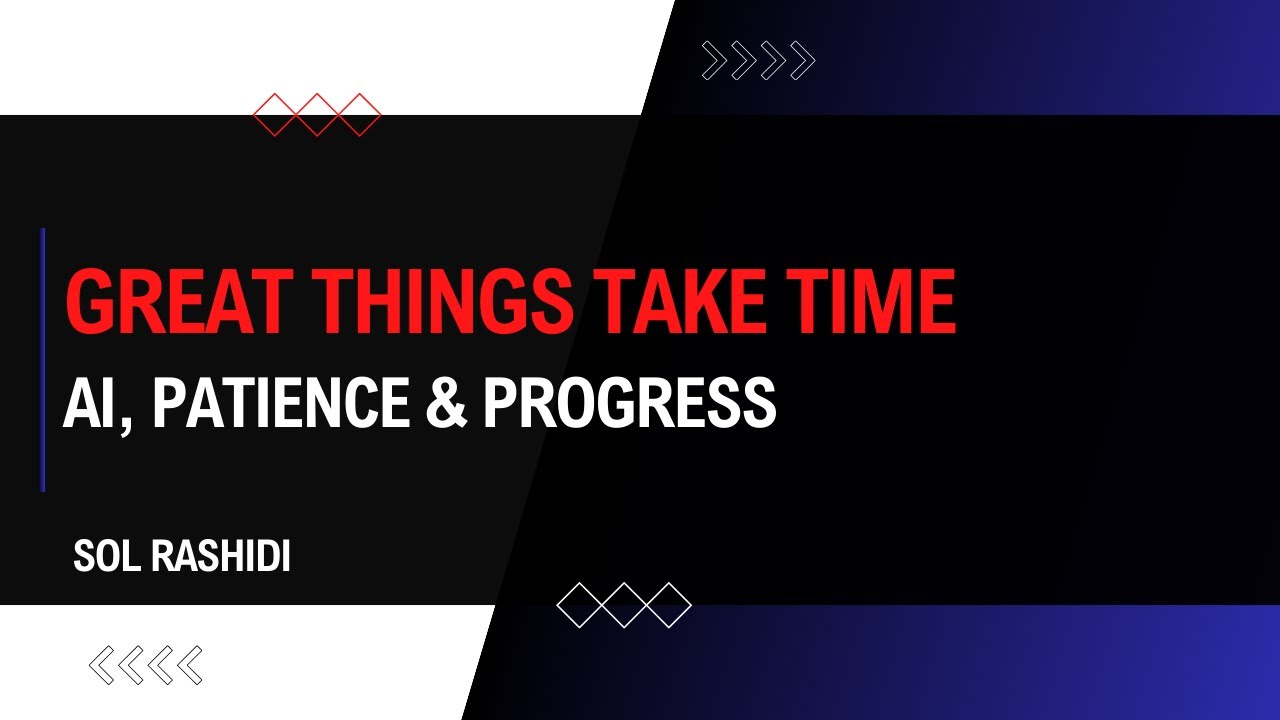 GREAT THINGS TAKE TIME

AI, PATIENCE & PROGRESS

SOL RASHIDI